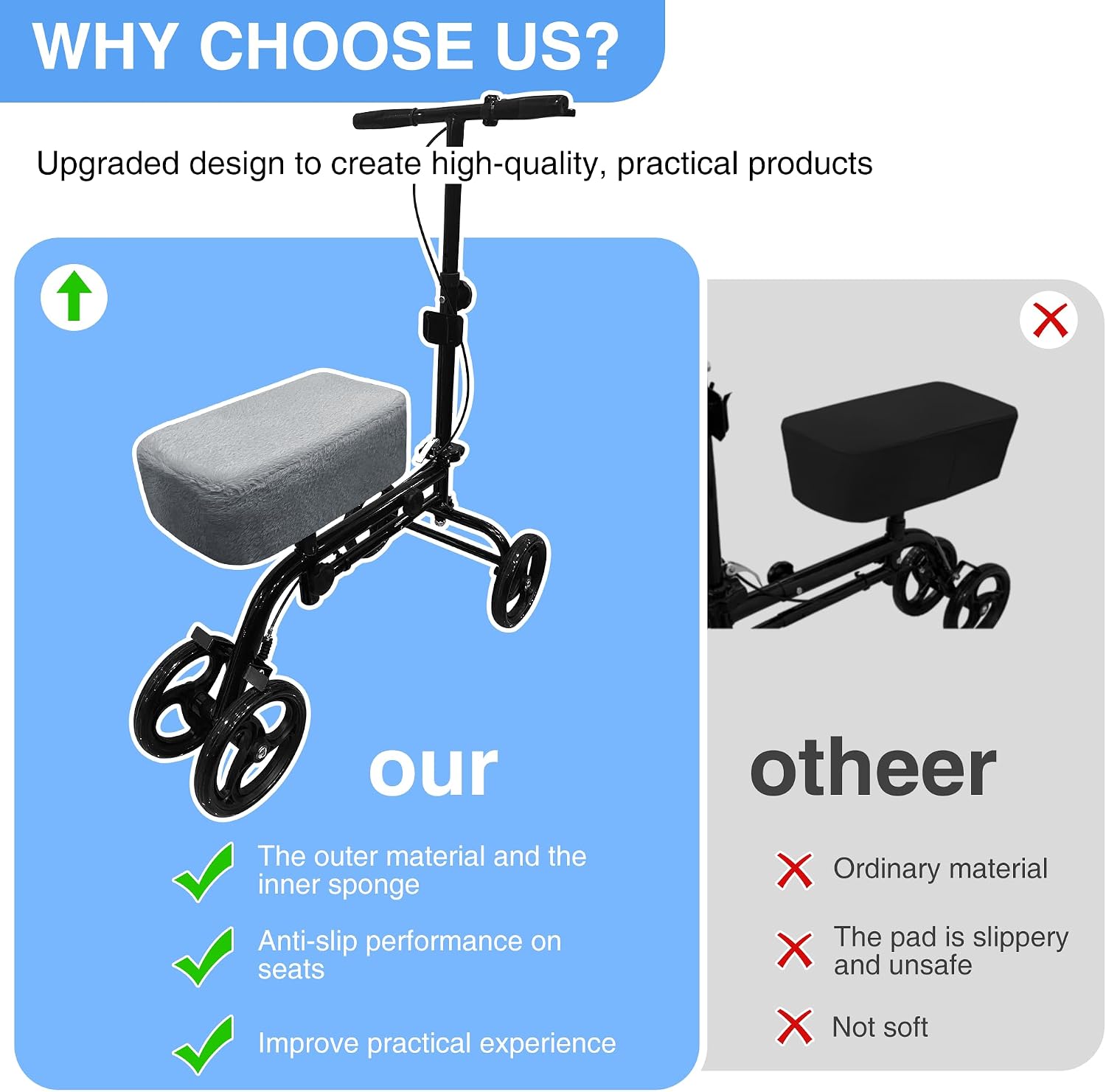 WHY CHOOSE US?

Upgraded design to create high-quality, practical products

our

The outer material and the inner sponge

Anti-slip performance on seats

Improve practical experience

otheer

Ordinary material

The pad is slippery and unsafe

Not soft